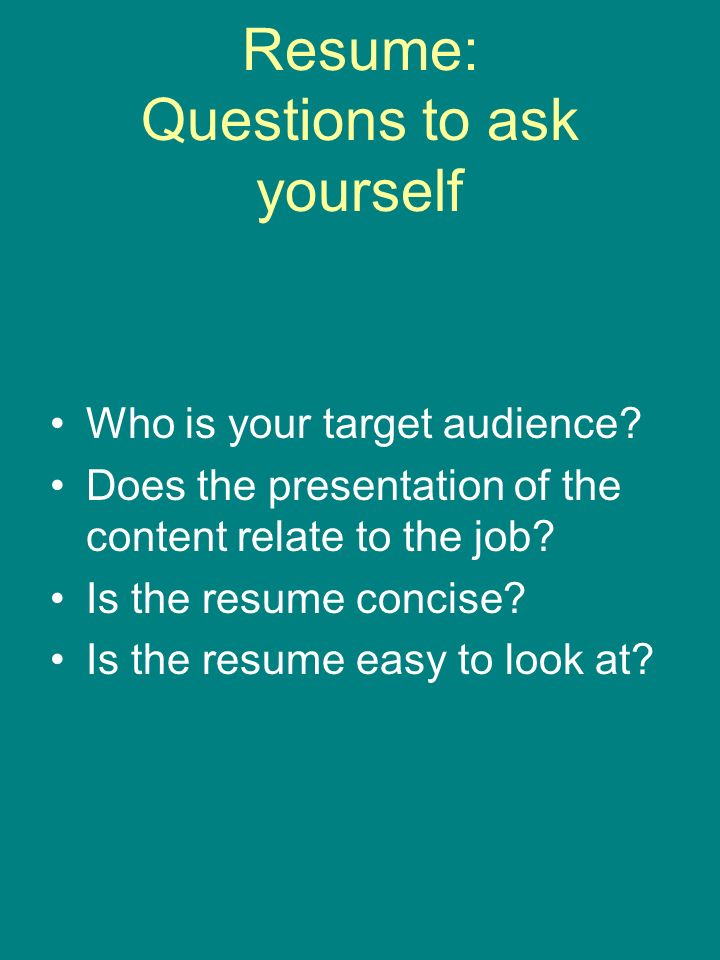 Resume:
Questions to ask yourself

• Who is your target audience?
• Does the presentation of the content relate to the job?
• Is the resume concise?
• Is the resume easy to look at?